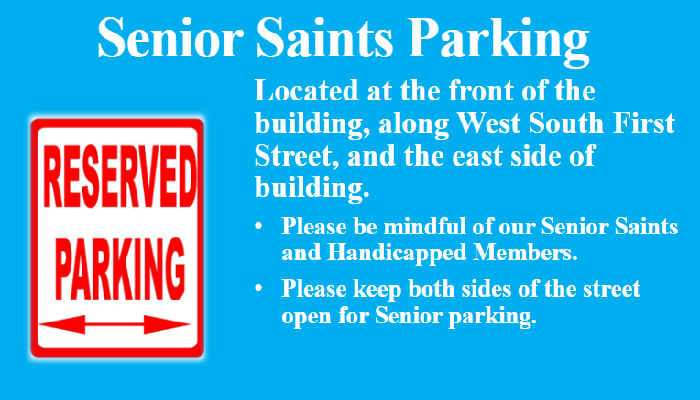 Senior Saints Parking

RESERVED PARKING

Located at the front of the building, along West South First Street, and the east side of building.

• Please be mindful of our Senior Saints and Handicapped Members.

• Please keep both sides of the street open for Senior parking.